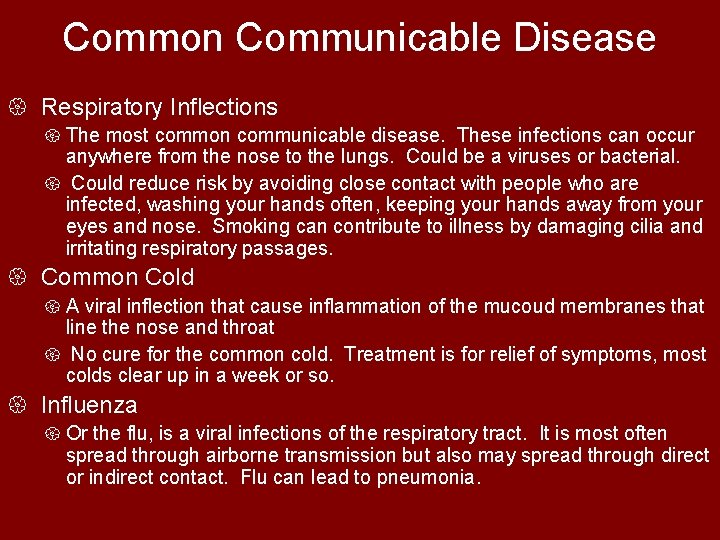 Common Communicable Disease

Respiratory Inflections

The most common communicable disease. These infections can occur anywhere from the nose to the lungs. Could be a viruses or bacterial.

Could reduce risk by avoiding close contact with people who are infected, washing your hands often, keeping your hands away from your eyes and nose. Smoking can contribute to illness by damaging cilia and irritating respiratory passages.

Common Cold

A viral inflection that cause inflammation of the mucoud membranes that line the nose and throat

No cure for the common cold. Treatment is for relief of symptoms, most colds clear up in a week or so.

Influenza

Or the flu, is a viral infections of the respiratory tract. It is most often spread through airborne transmission but also may spread through direct or indirect contact. Flu can lead to pneumonia.